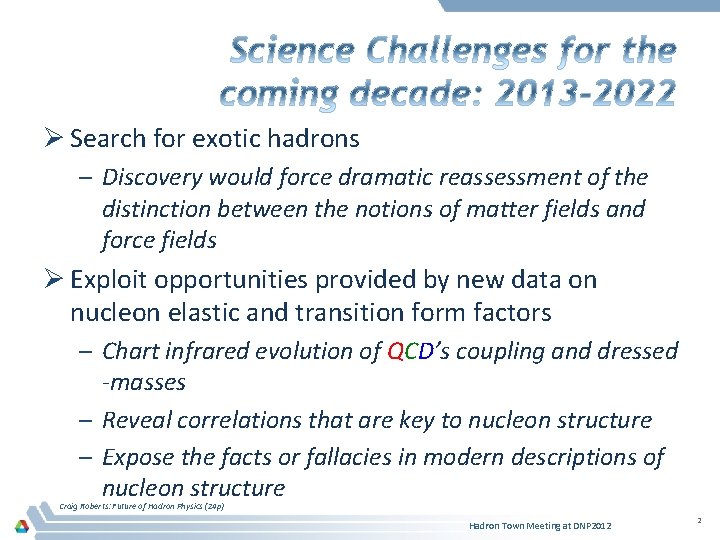 Science Challenges for the coming decade: 2013-2022

➢ Search for exotic hadrons

– Discovery would force dramatic reassessment of the distinction between the notions of matter fields and force fields

➢ Exploit opportunities provided by new data on nucleon elastic and transition form factors

– Chart infrared evolution of QCD's coupling and dressed -masses

– Reveal correlations that are key to nucleon structure

– Expose the facts or fallacies in modern descriptions of nucleon structure

Craig Roberts: Future of Hadron Physics (24p)

Hadron Town Meeting at DNP2012

2